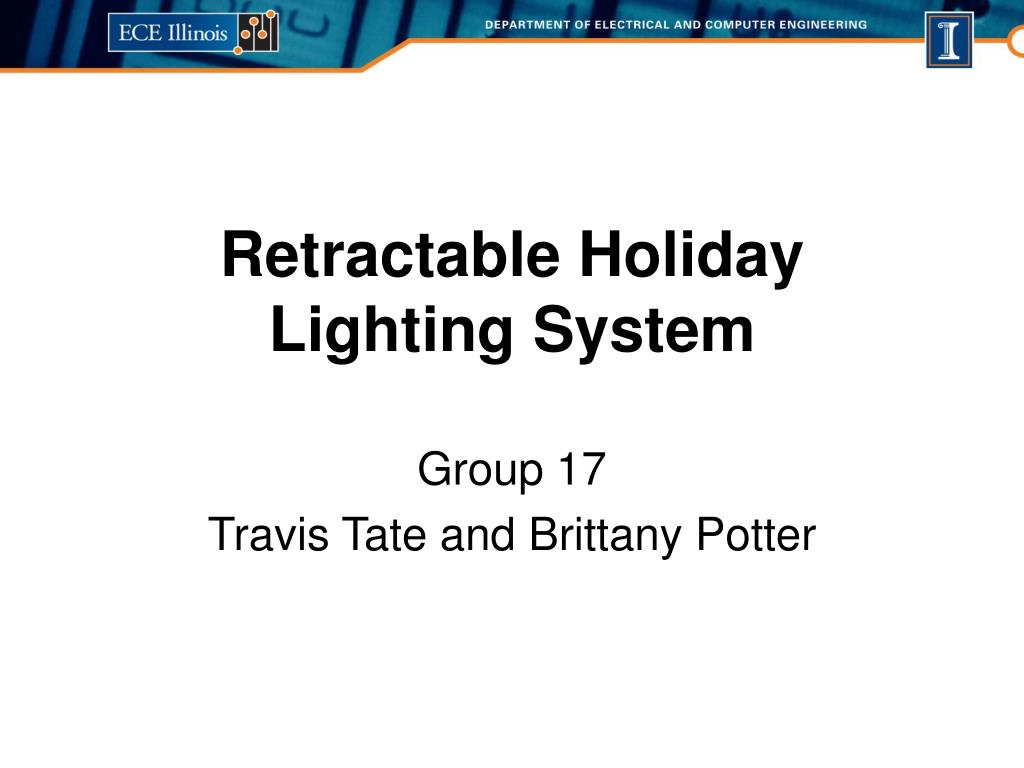 ECE Illinois

DEPARTMENT OF ELECTRICAL AND COMPUTER ENGINEERING

I

Retractable Holiday Lighting System

Group 17

Travis Tate and Brittany Potter